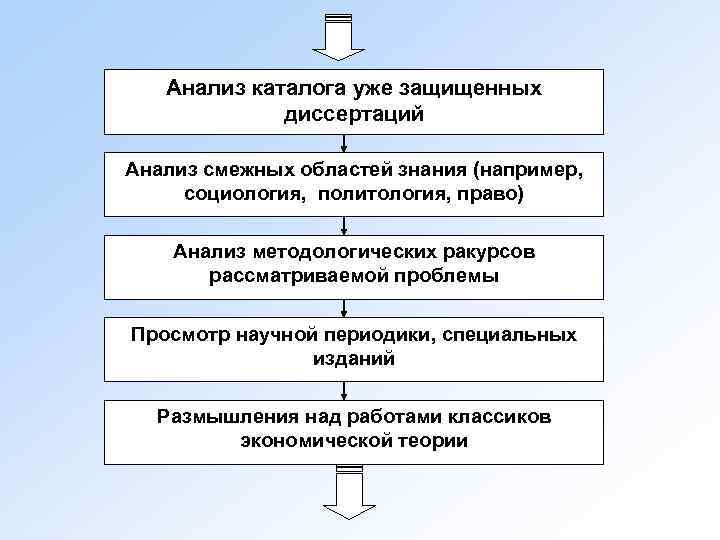 Анализ каталога уже защищенных диссертаций

Анализ смежных областей знания (например, социология, политология, право)

Анализ методологических ракурсов рассматриваемой проблемы

Просмотр научной периодики, специальных изданий

Размышления над работами классиков экономической теории